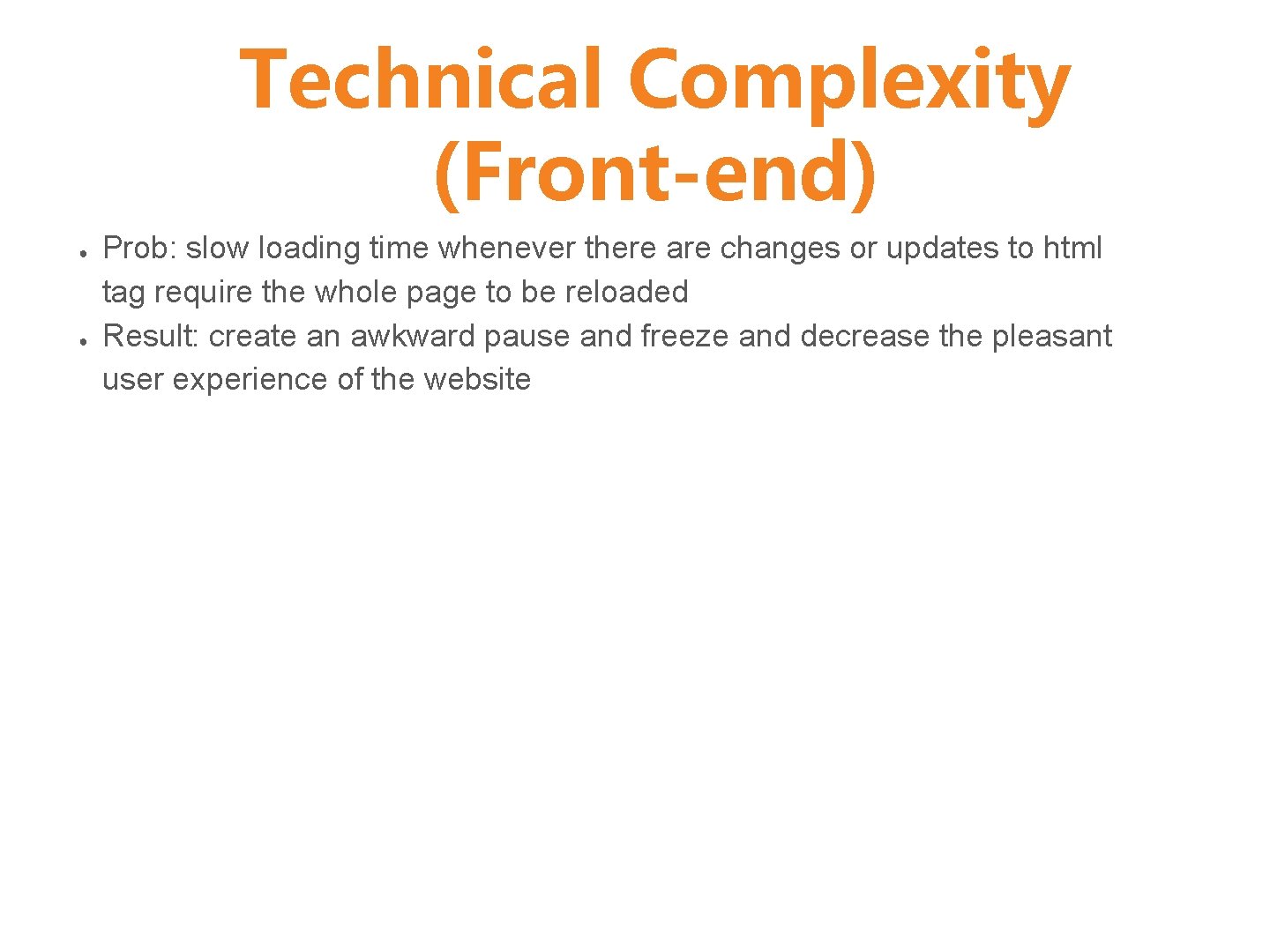 Technical Complexity (Front-end)

● Prob: slow loading time whenever there are changes or updates to html tag require the whole page to be reloaded
● Result: create an awkward pause and freeze and decrease the pleasant user experience of the website